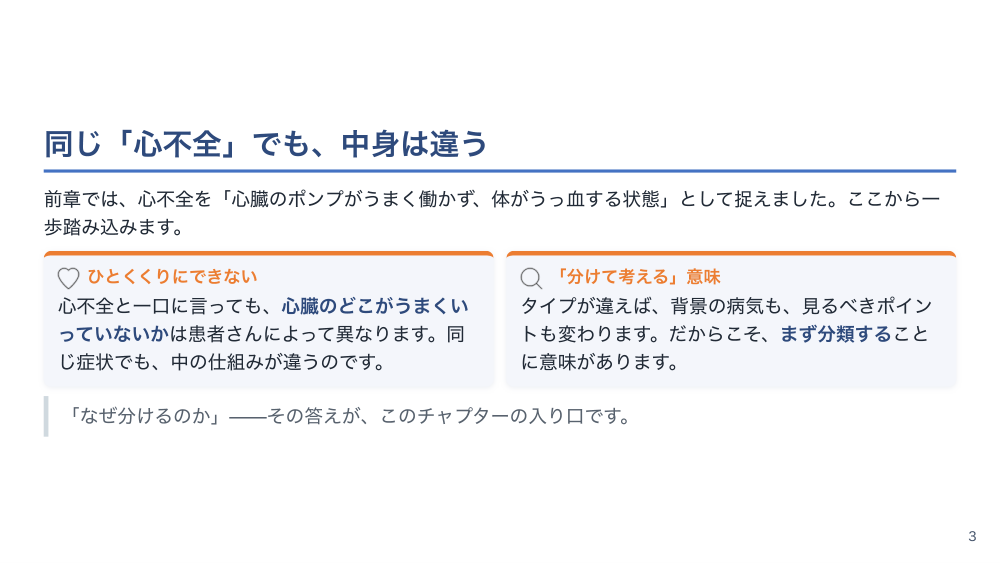 同じ「心不全」でも、中身は違う

前章では、心不全を「心臓のポンプがうまく働かず、体がうっ血する状態」として捉えました。ここから一歩踏み込みます。

ひとくくりにできない

心不全と一口に言っても、心臓のどこがうまくいっていないかは患者さんによって異なります。同じ症状でも、中の仕組みが違うのです。

「分けて考える」意味

タイプが違えば、背景の病気も、見るべきポイントも変わります。だからこそ、まず分類することに意味があります。

「なぜ分けるのか」——その答えが、このチャプターの入り口です。

3